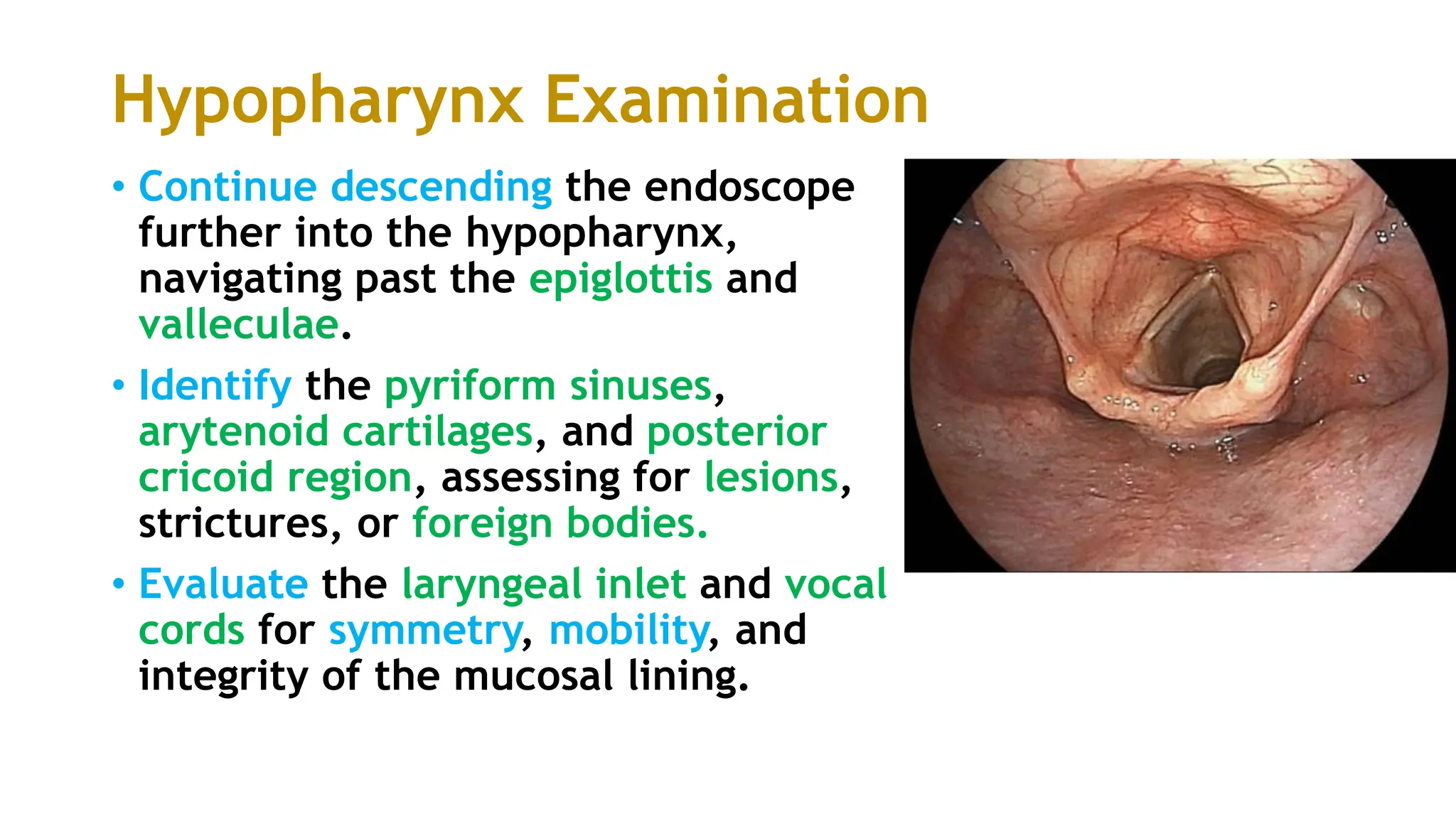 Hypopharynx Examination

• Continue descending the endoscope further into the hypopharynx, navigating past the epiglottis and valleculae.

• Identify the pyriform sinuses, arytenoid cartilages, and posterior cricoid region, assessing for lesions, strictures, or foreign bodies.

• Evaluate the laryngeal inlet and vocal cords for symmetry, mobility, and integrity of the mucosal lining.